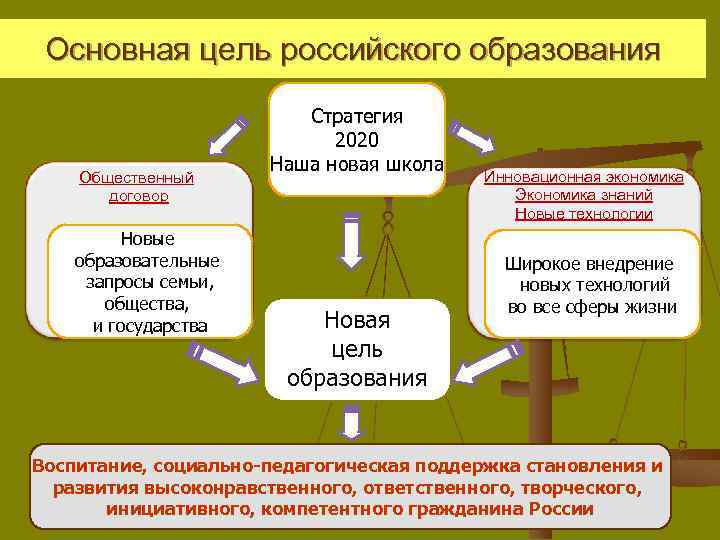 Основная цель российского образования

Стратегия
2020
Наша новая школа

Общественный
договор

Новые
образовательные
запросы семьи,
общества,
и государства

Инновационная экономика
Экономика знаний
Новые технологии

Широкое внедрение
новых технологий
во все сферы жизни

Новая
цель
образования

Воспитание, социально-педагогическая поддержка становления и развития высоконравственного, ответственного, творческого, инициативного, компетентного гражданина России